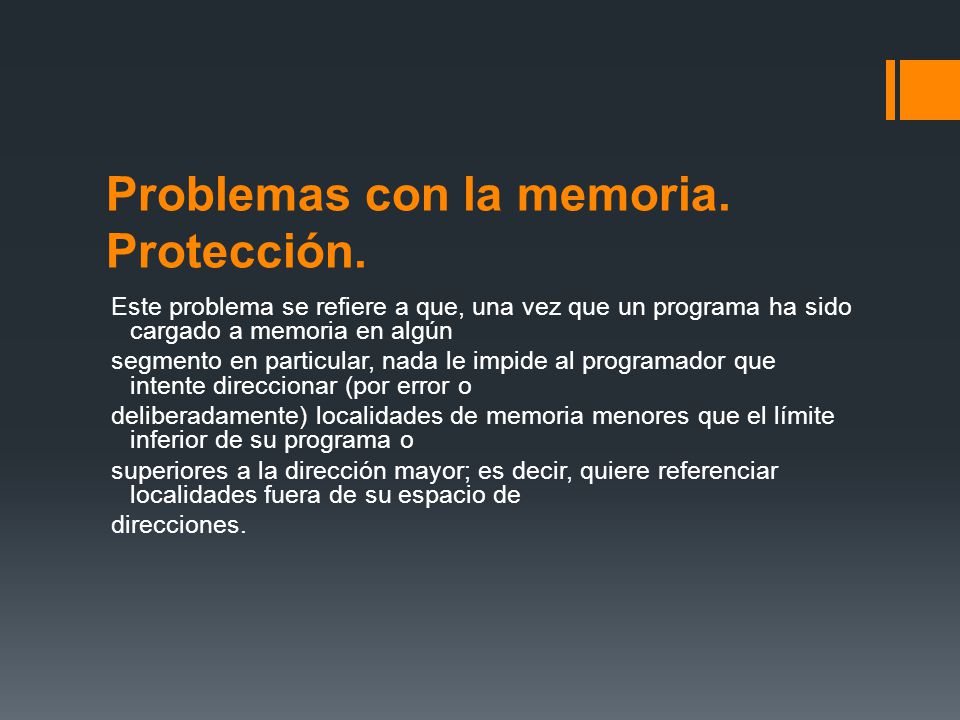 Problemas con la memoria. Protección.

Este problema se refiere a que, una vez que un programa ha sido cargado a memoria en algún

segmento en particular, nada le impide al programador que intente direccionar (por error o

deliberadamente) localidades de memoria menores que el límite inferior de su programa o

superiores a la dirección mayor; es decir, quiere referenciar localidades fuera de su espacio de

direcciones.